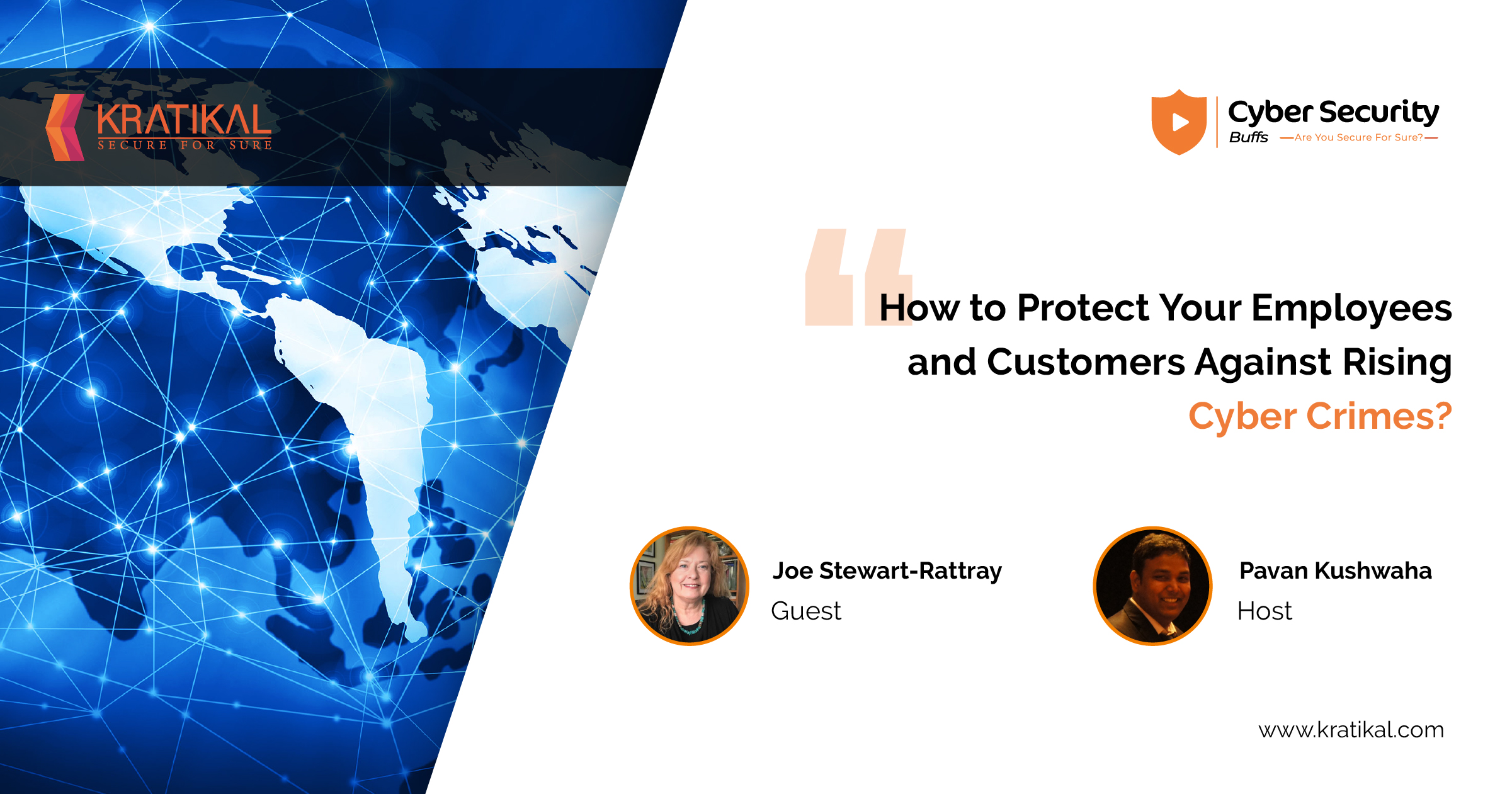 KRATIKAL
SECURE FOR SURE

Cyber Security
Buffs —Are You Secure For Sure?—

How to Protect Your Employees and Customers Against Rising Cyber Crimes?

Joe Stewart-Rattray
Guest

Pavan Kushwaha
Host

www.kratikal.com